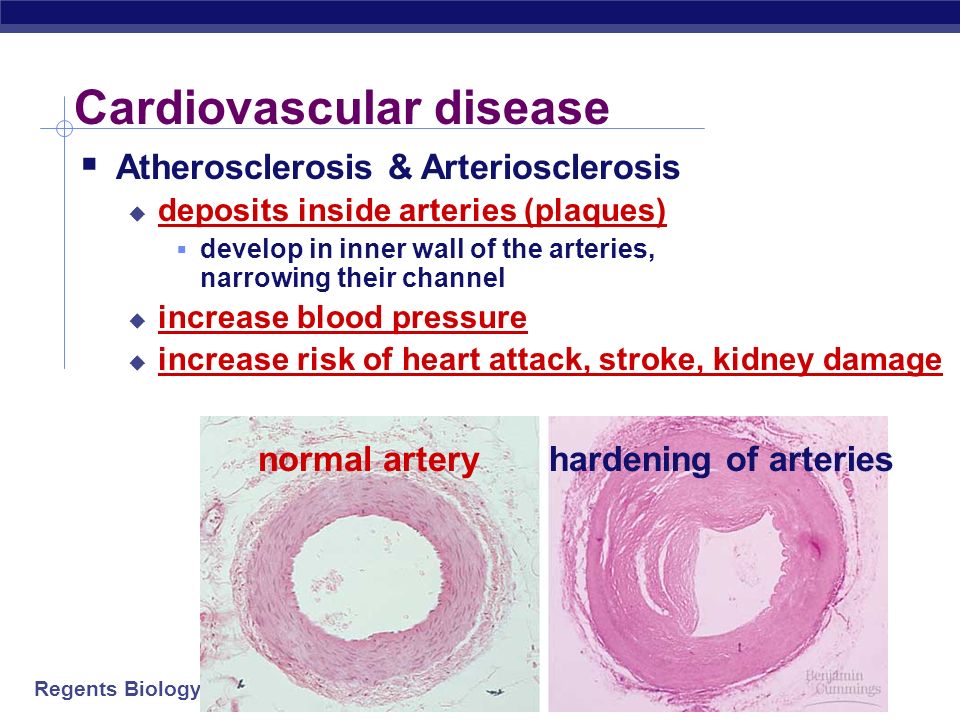 Cardiovascular disease

Atherosclerosis & Arteriosclerosis

deposits inside arteries (plaques)

develop in inner wall of the arteries, narrowing their channel

increase blood pressure

increase risk of heart attack, stroke, kidney damage

normal artery

hardening of arteries

Benjamin Cummings

Regents Biology